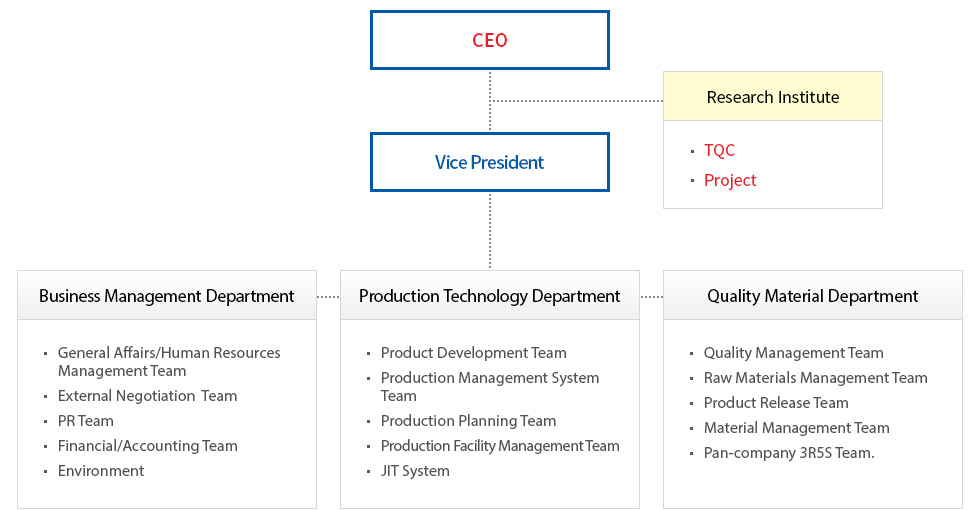 CEO

Research Institute

- TQC
- Project

Vice President

Business Management Department

- General Affairs/Human Resources Management Team
- External Negotiation Team
- PR Team
- Financial/Accounting Team
- Environment

Production Technology Department

- Product Development Team
- Production Management System Team
- Production Planning Team
- Production Facility Management Team
- JIT System

Quality Material Department

- Quality Management Team
- Raw Materials Management Team
- Product Release Team
- Material Management Team
- Pan-company 3R5S Team.